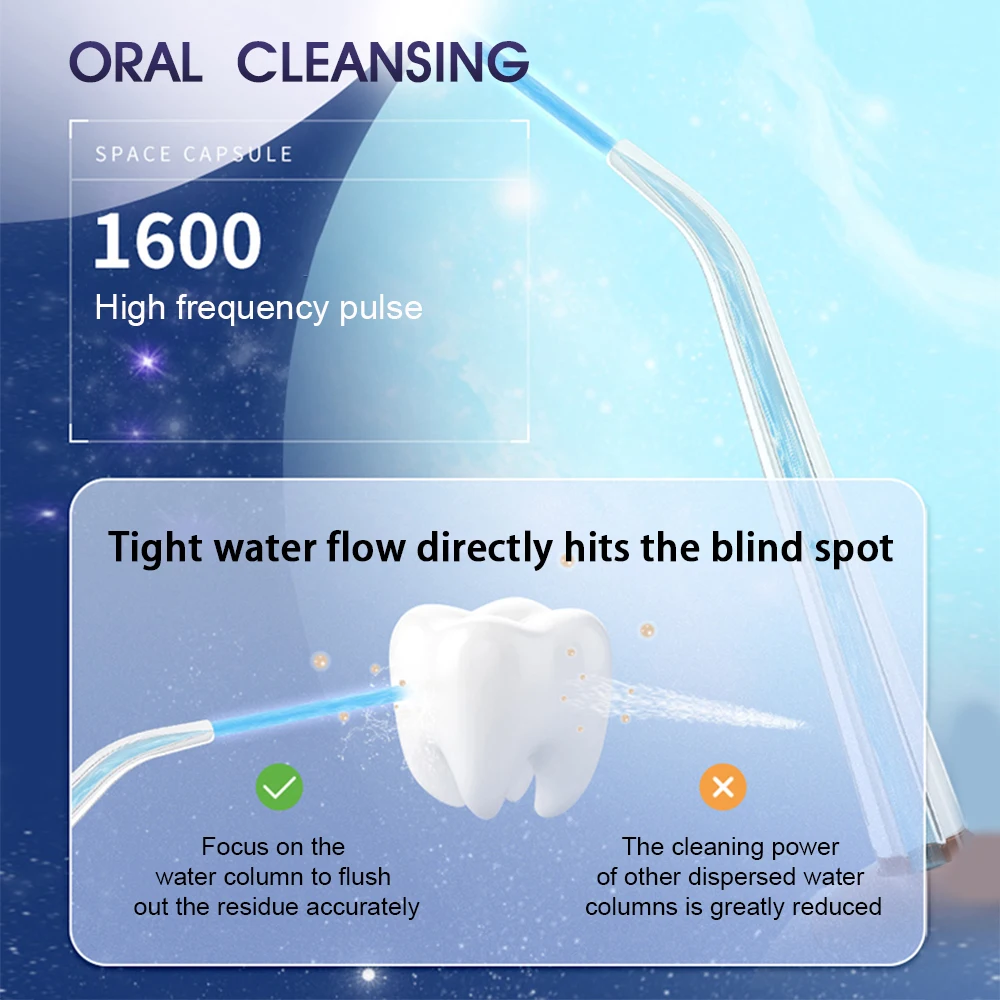 ORAL CLEANSING

SPACE CAPSULE

1600

High frequency pulse

Tight water flow directly hits the blind spot

Focus on the water column to flush out the residue accurately

The cleaning power of other dispersed water columns is greatly reduced